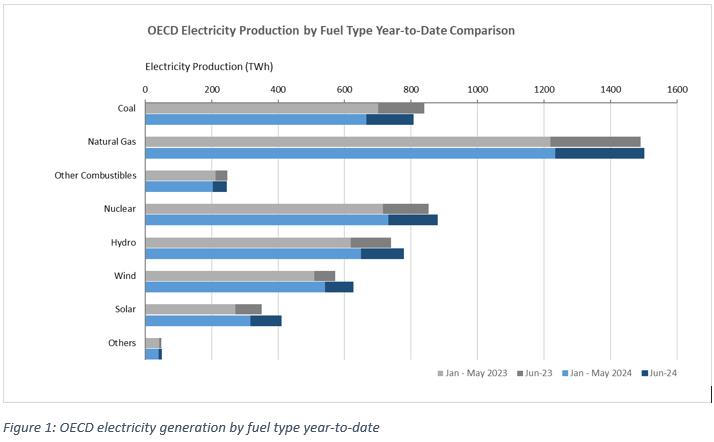 OECD Electricity Production by Fuel Type Year-to-Date Comparison

Electricity Production (TWh)

0 200 400 600 800 1000 1200 1400 1600

Coal
Natural Gas
Other Combustibles
Nuclear
Hydro
Wind
Solar
Others

Jan - May 2023 Jun-23 Jan - May 2024 Jun-24

Figure 1: OECD electricity generation by fuel type year-to-date